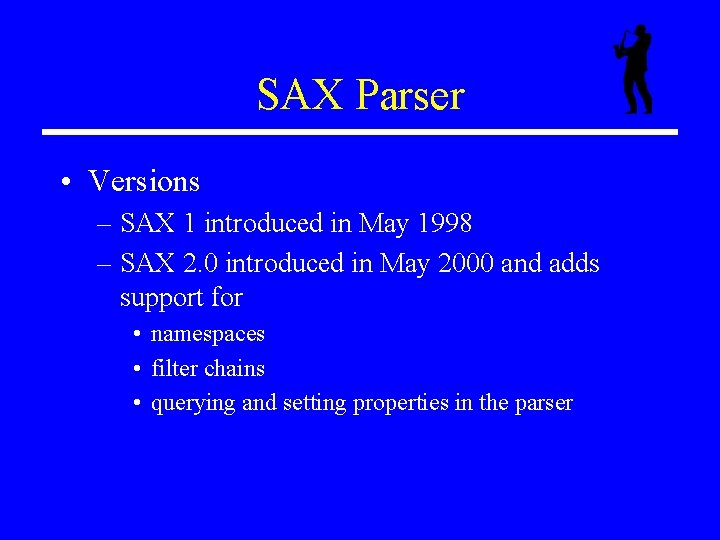 SAX Parser

• Versions
– SAX 1 introduced in May 1998
– SAX 2.0 introduced in May 2000 and adds support for
• namespaces
• filter chains
• querying and setting properties in the parser